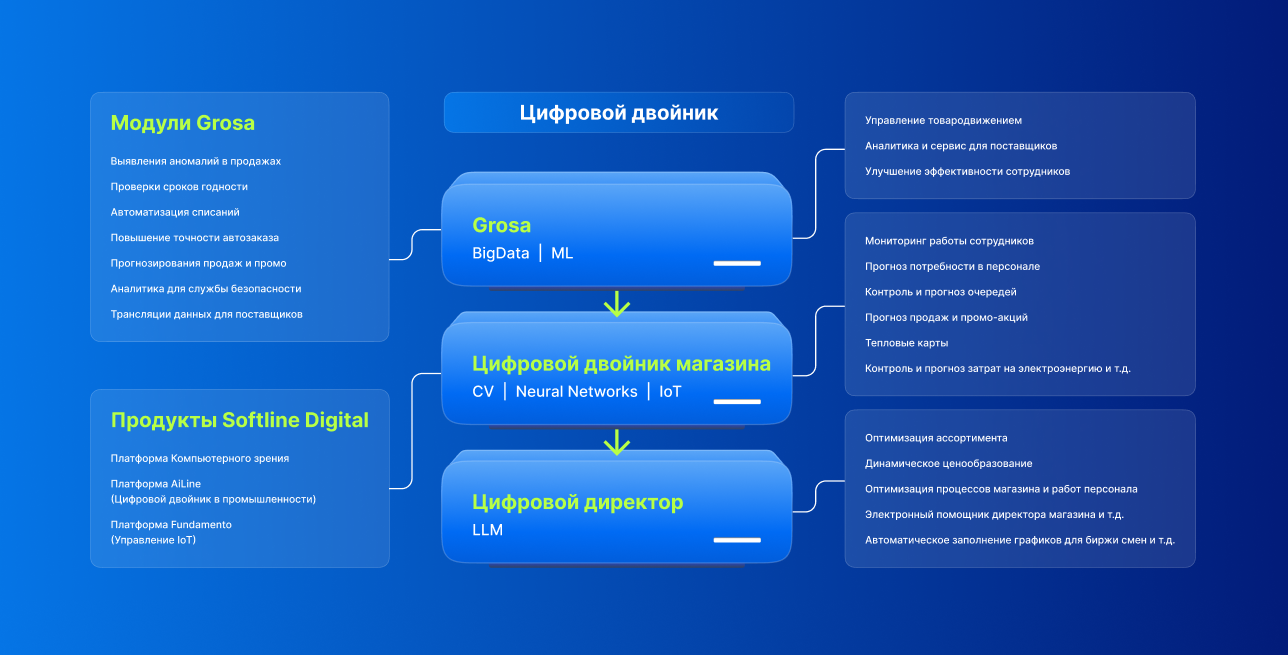 Модули Grosa

Выявления аномалий в продажах

Проверки сроков годности

Автоматизация списаний

Повышение точности автозаказа

Прогнозирования продаж и промо

Аналитика для службы безопасности

Трансляции данных для поставщиков

Продукты Softline Digital

Платформа Компьютерного зрения

Платформа AiLine (Цифровой двойник в промышленности)

Платформа Fundamento (Управление IoT)

Цифровой двойник

Grosa

BigData | ML

Цифровой двойник магазина

CV | Neural Networks | IoT

Цифровой директор

LLM

Управление товародвижением

Аналитика и сервис для поставщиков

Улучшение эффективности сотрудников

Мониторинг работы сотрудников

Прогноз потребности в персонале

Контроль и прогноз очередей

Прогноз продаж и промо-акций

Тепловые карты

Контроль и прогноз затрат на электроэнергию и т.д.

Оптимизация ассортимента

Динамическое ценообразование

Оптимизация процессов магазина и работ персонала

Электронный помощник директора магазина и т.д.

Автоматическое заполнение графиков для биржи смен и т.д.